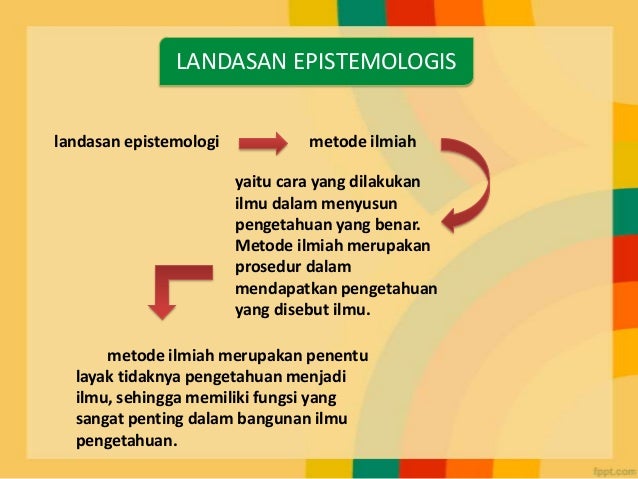 LANDASAN EPISTEMOLOGIS

landasan epistemologi metode ilmiah

yaitu cara yang dilakukan ilmu dalam menyusun pengetahuan yang benar. Metode ilmiah merupakan prosedur dalam mendapatkan pengetahuan yang disebut ilmu.

metode ilmiah merupakan penentu layak tidaknya pengetahuan menjadi ilmu, sehingga memiliki fungsi yang sangat penting dalam bangunan ilmu pengetahuan.

fppt.com